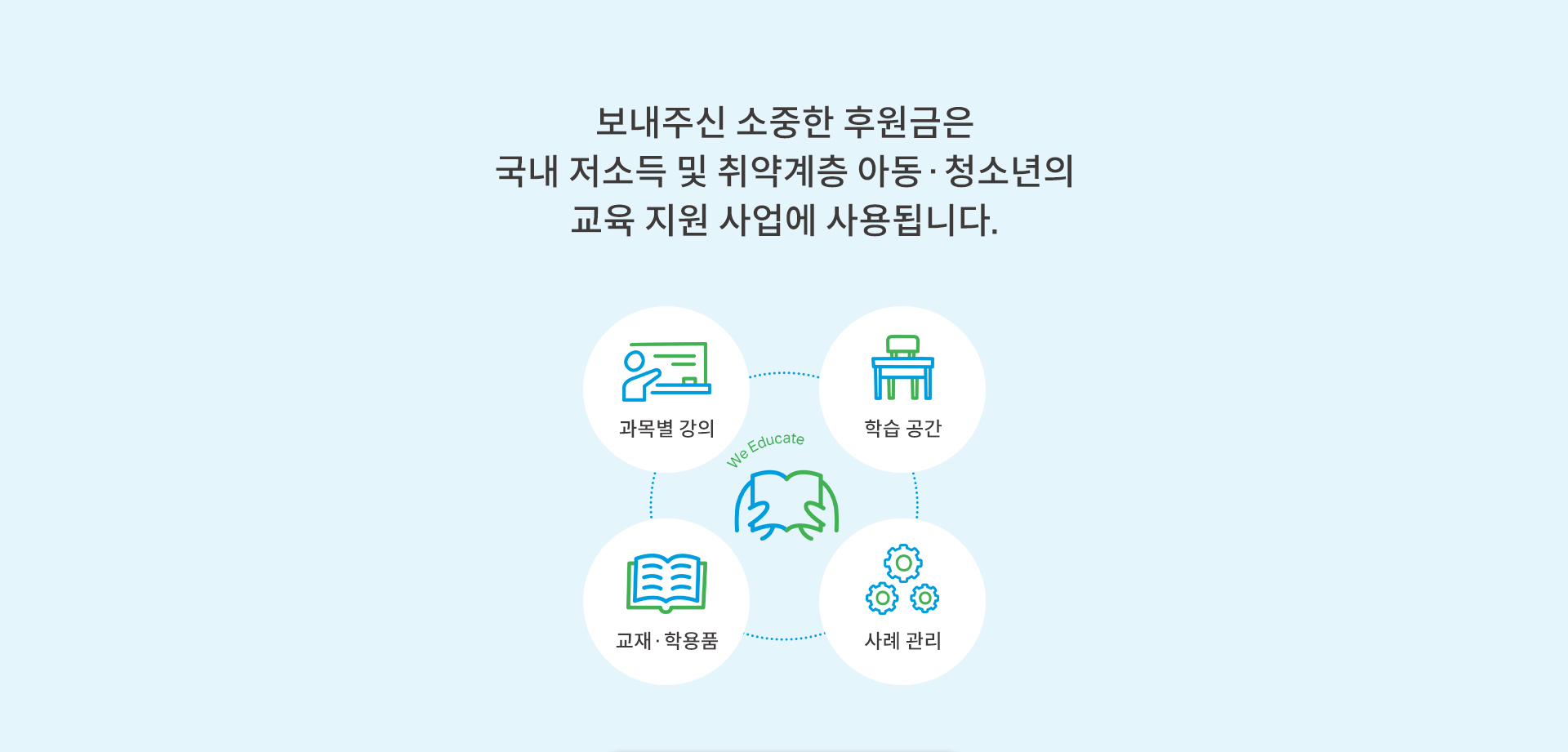 보내주신 소중한 후원금은
국내 저소득 및 취약계층 아동·청소년의
교육 지원 사업에 사용됩니다.

과목별 강의

학습 공간

We Educate

교재·학용품

사례 관리